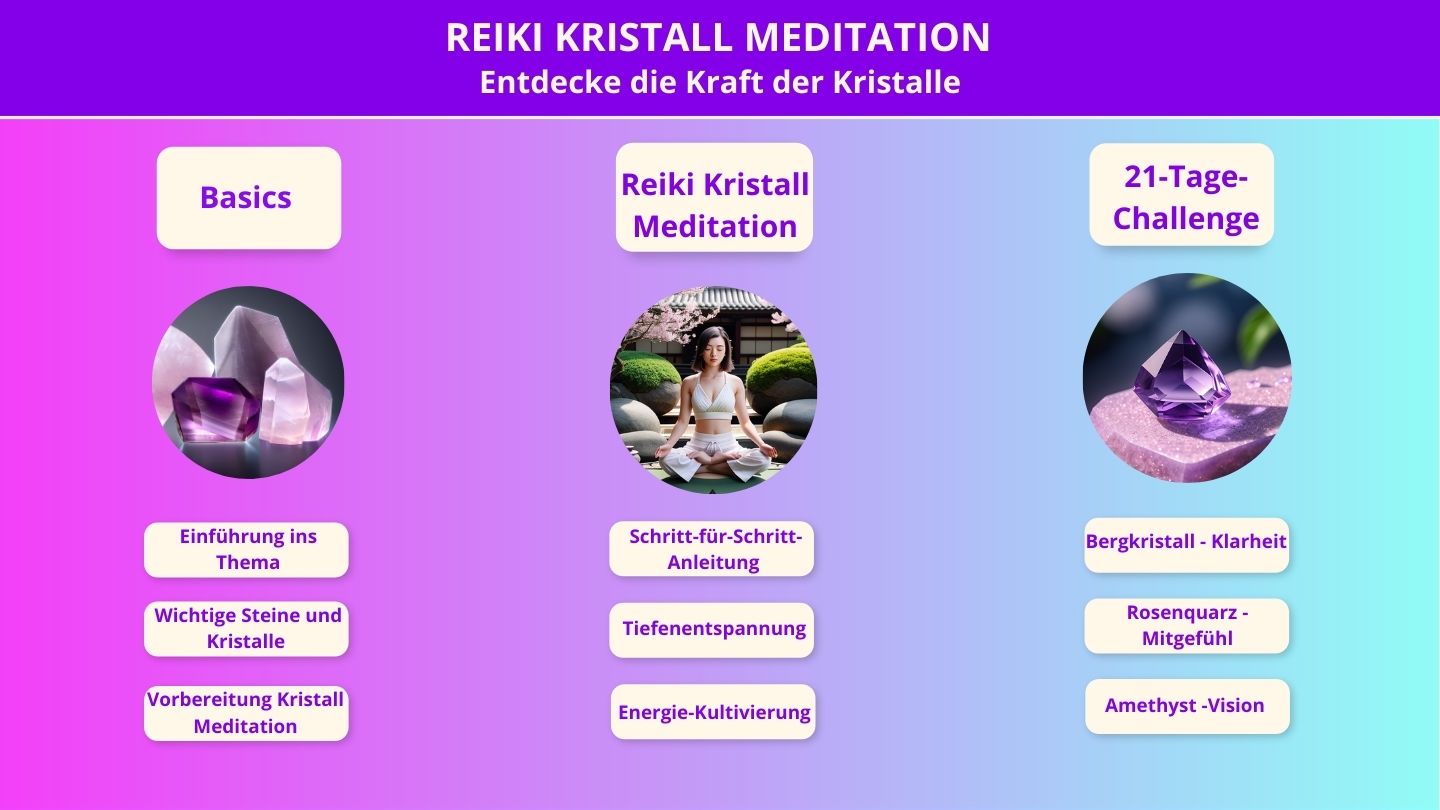 REIKI KRISTALL MEDITATION
Entdecke die Kraft der Kristalle

Basics

Einführung ins Thema

Wichtige Steine und Kristalle

Vorbereitung Kristall Meditation

Reiki Kristall Meditation

Schritt-für-Schritt-Anleitung

Tiefenentspannung

Energie-Kultivierung

21-Tage-Challenge

Bergkristall - Klarheit

Rosenquarz - Mitgefühl

Amethyst -Vision